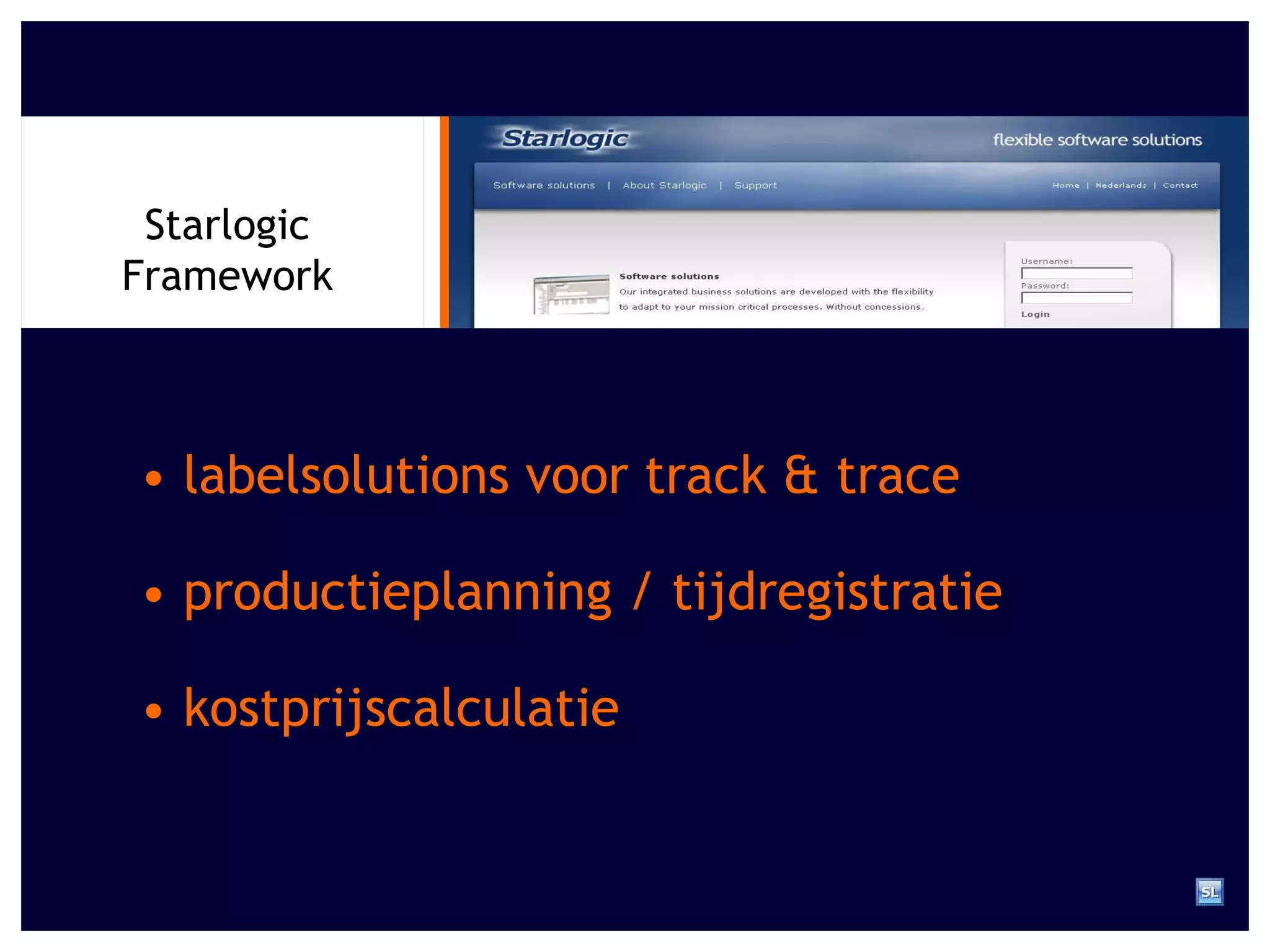 Starlogic Framework

Starlogic

flexible software solutions

Software solutions | About Starlogic | Support

Home | Nederlands | Contact

Software solutions

Our integrated business solutions are developed with the flexibility to adapt to your mission critical processes. Without concessions.

Username:

Password:

Login

• labelsolutions voor track & trace

• productieplanning / tijdregistratie

• kostprijscalculatie

SL